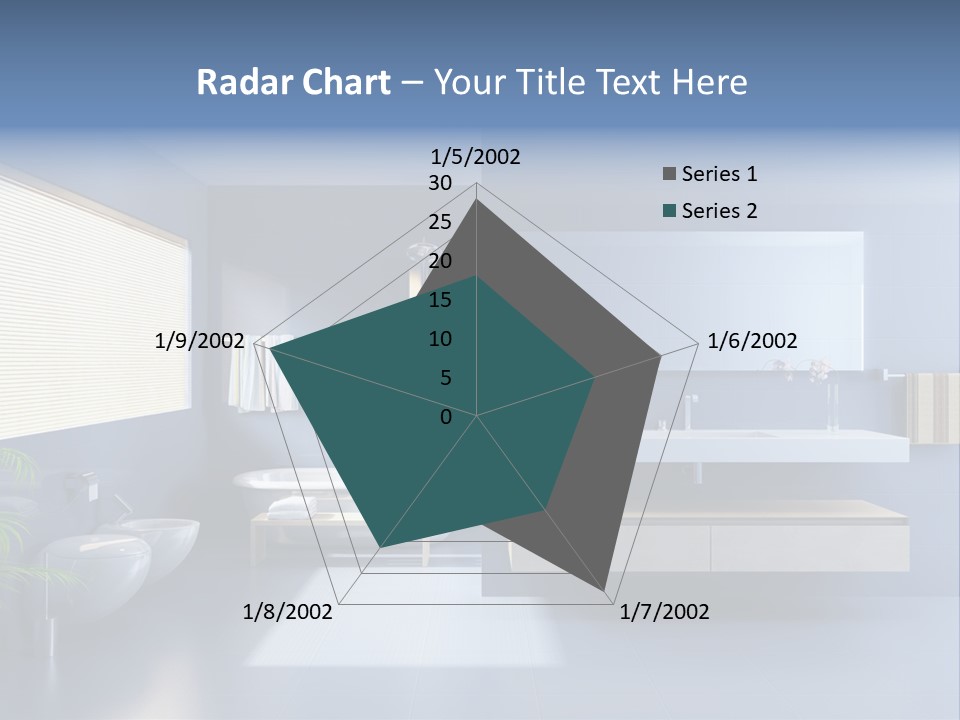 Radar Chart – Your Title Text Here

1/5/2002
30
25
20
15
10
5
0
1/6/2002
1/7/2002
1/8/2002
1/9/2002

Series 1
Series 2